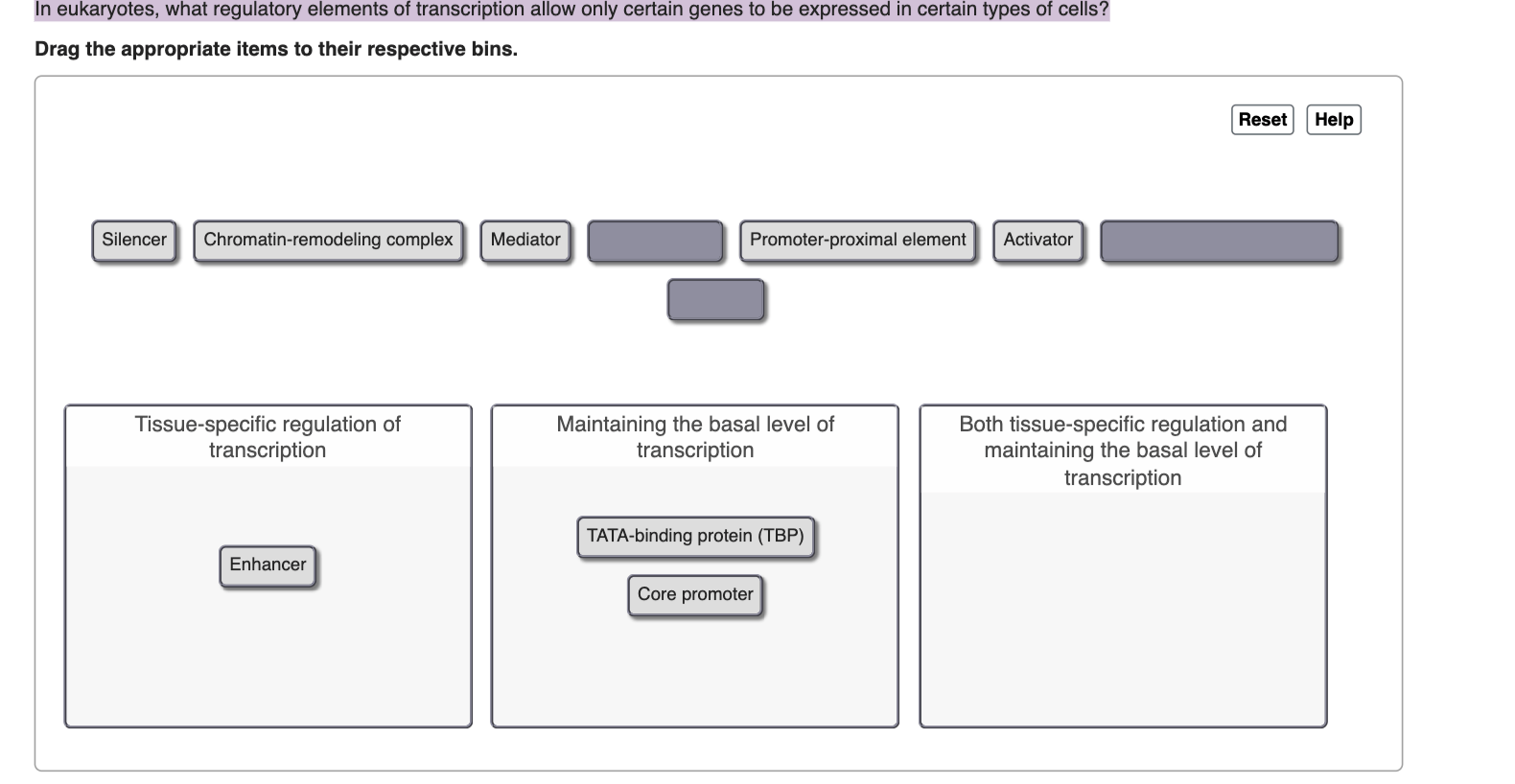 In eukaryotes, what regulatory elements of transcription allow only certain genes to be expressed in certain types of cells?

Drag the appropriate items to their respective bins.

Reset Help

Silencer
Chromatin-remodeling complex
Mediator
Promoter-proximal element
Activator

Tissue-specific regulation of transcription

Enhancer

Maintaining the basal level of transcription

TATA-binding protein (TBP)
Core promoter

Both tissue-specific regulation and maintaining the basal level of transcription